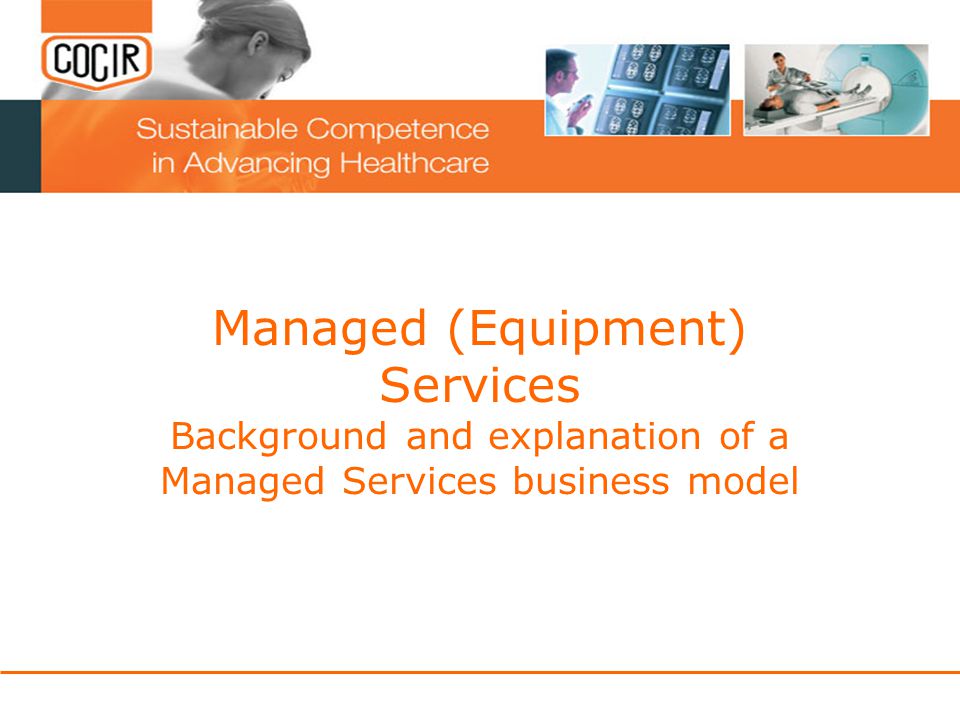 COCIR

Sustainable Competence in Advancing Healthcare

Managed (Equipment) Services

Background and explanation of a Managed Services business model